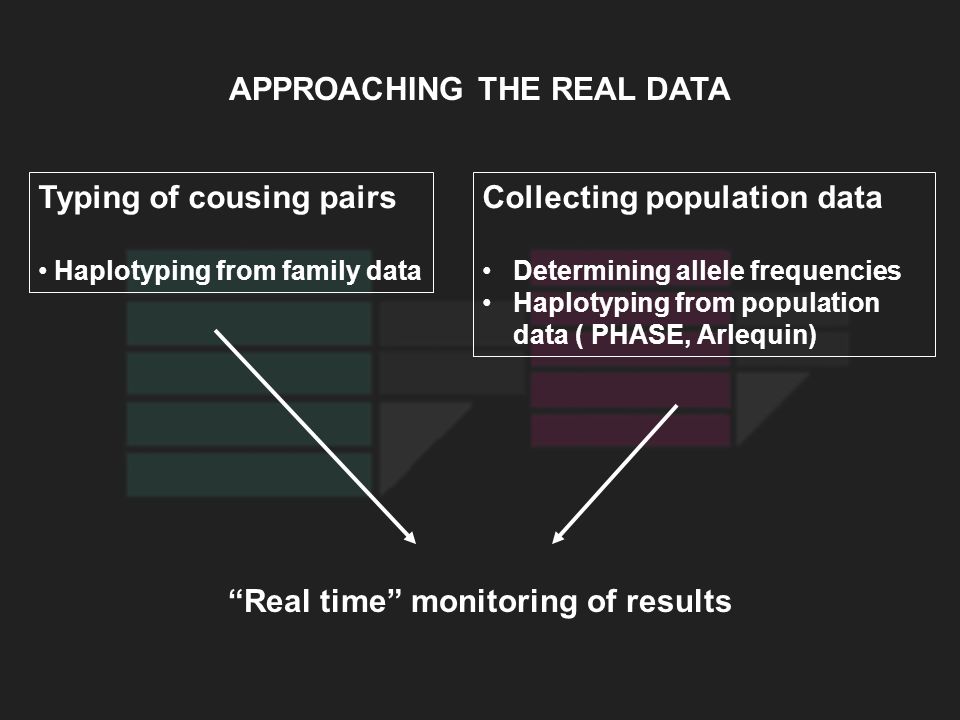 APPROACHING THE REAL DATA

Typing of cousing pairs

• Haplotyping from family data

Collecting population data

• Determining allele frequencies
• Haplotyping from population data ( PHASE, Arlequin)

“Real time” monitoring of results